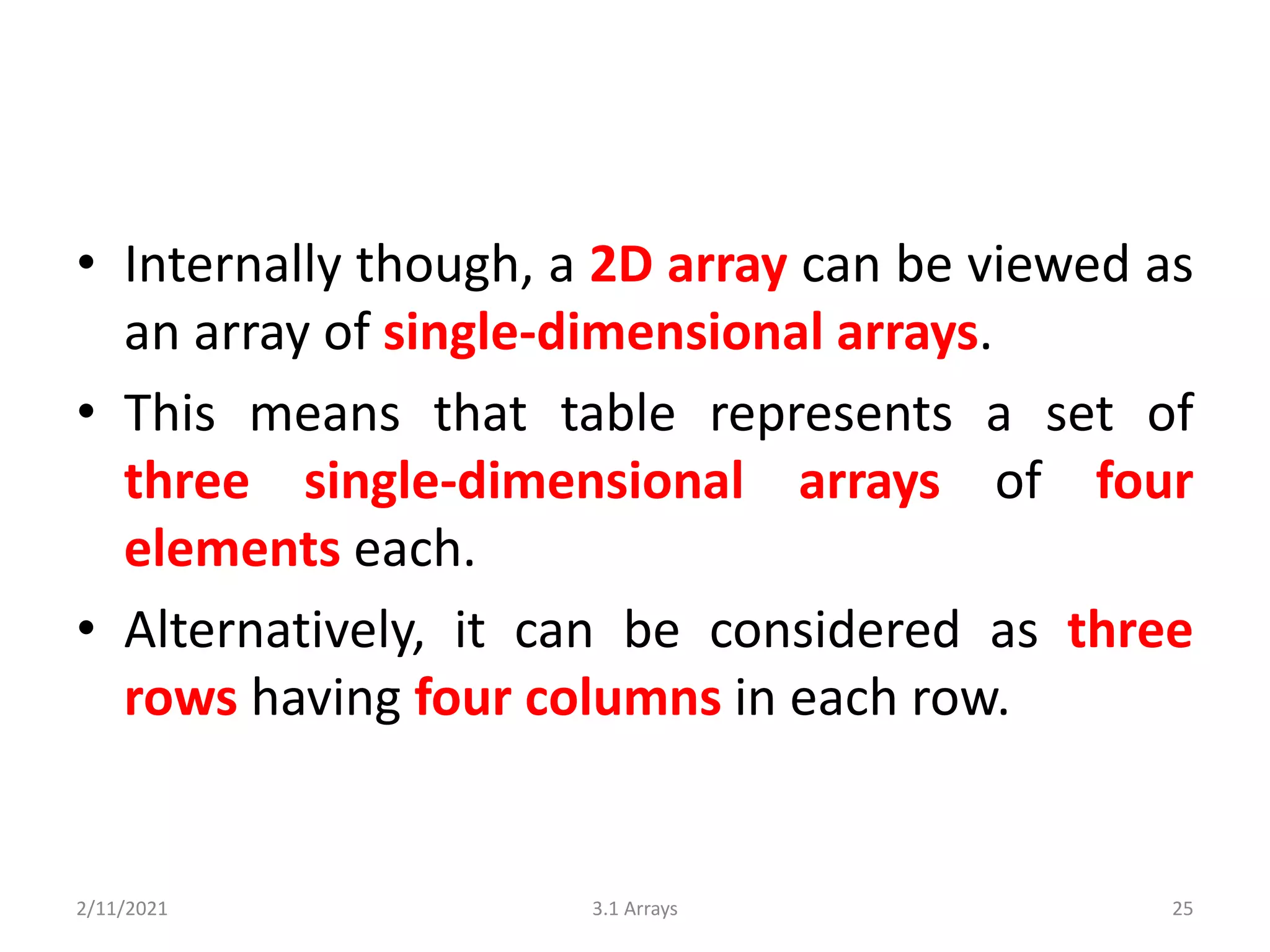 • Internally though, a 2D array can be viewed as an array of single-dimensional arrays.

• This means that table represents a set of three single-dimensional arrays of four elements each.

• Alternatively, it can be considered as three rows having four columns in each row.

2/11/2021

3.1 Arrays

25